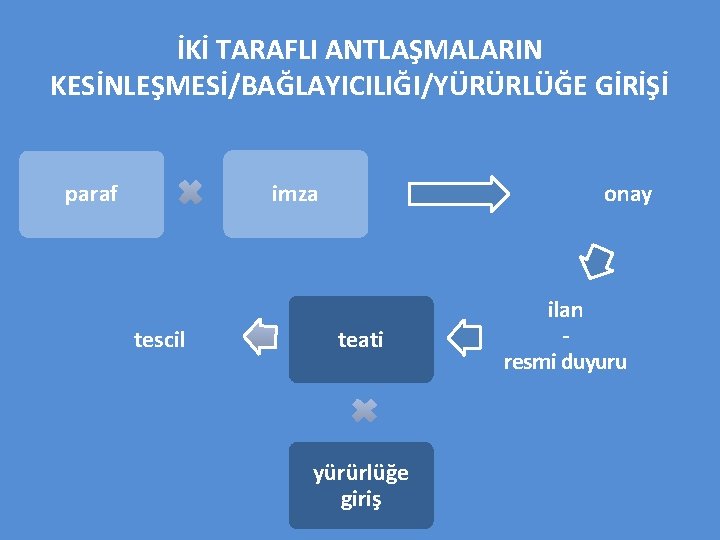 İKİ TARAFLI ANTLAŞMALARIN KESİNLEŞMESİ/BAĞLAYICILIĞI/YÜRÜRLÜĞE GİRİŞİ

paraf

imza

onay

ilan
-
resmi duyuru

teati

tescil

yürürlüğe
giriş